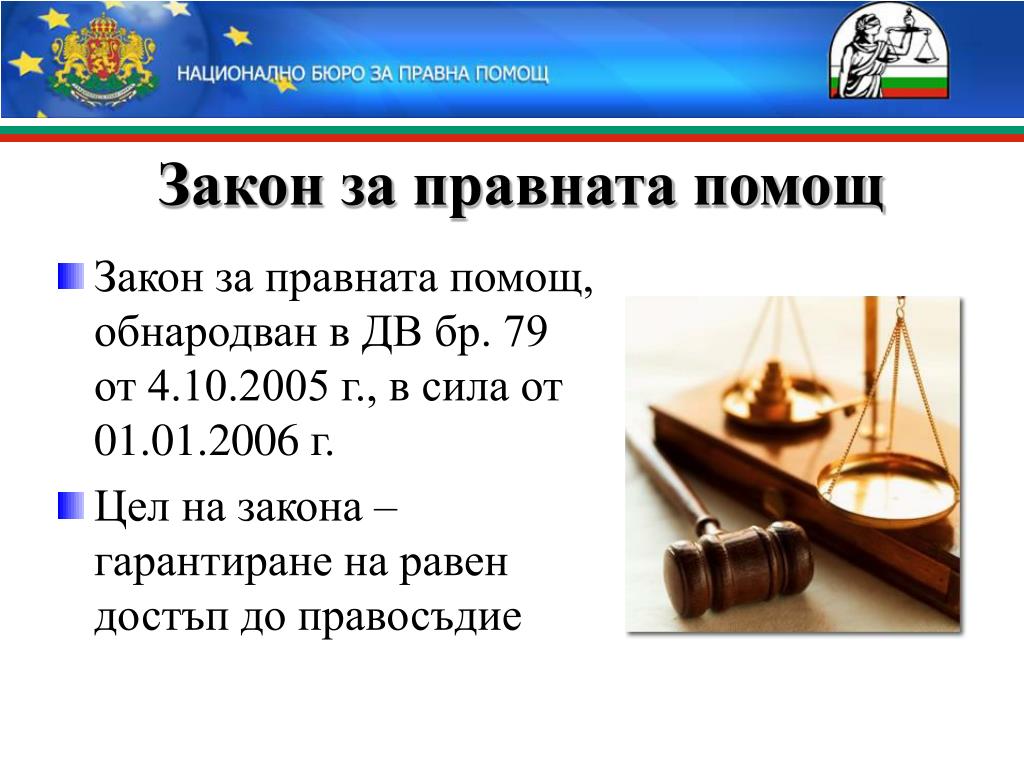 НАЦИОНАЛНО БЮРО ЗА ПРАВНА ПОМОЩ

Закон за правната помощ

Закон за правната помощ, обнародван в ДВ бр. 79 от 4.10.2005 г., в сила от 01.01.2006 г.

Цел на закона – гарантиране на равен достъп до правосъдие